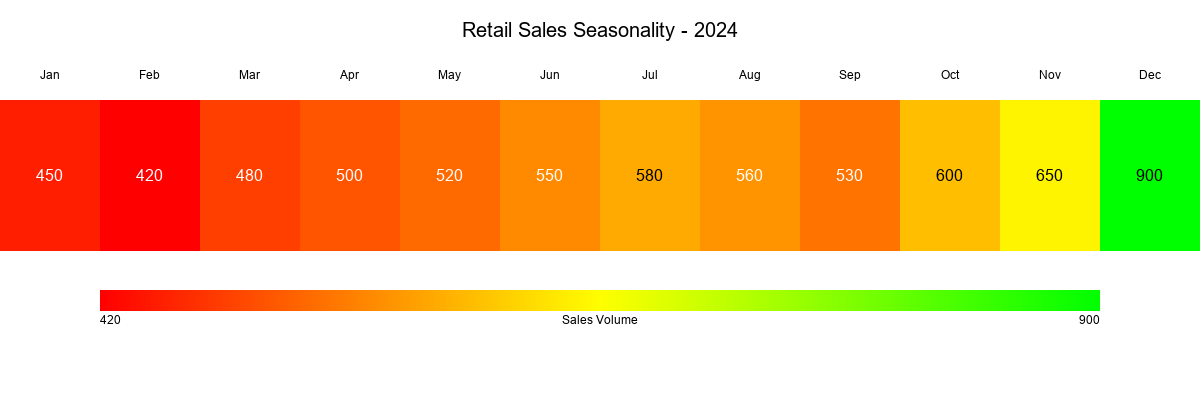 Retail Sales Seasonality - 2024

| Jan | Feb | Mar | Apr | May | Jun | Jul | Aug | Sep | Oct | Nov | Dec |
|---|---|---|---|---|---|---|---|---|---|---|---|
| 450 | 420 | 480 | 500 | 520 | 550 | 580 | 560 | 530 | 600 | 650 | 900 |

420
Sales Volume
900